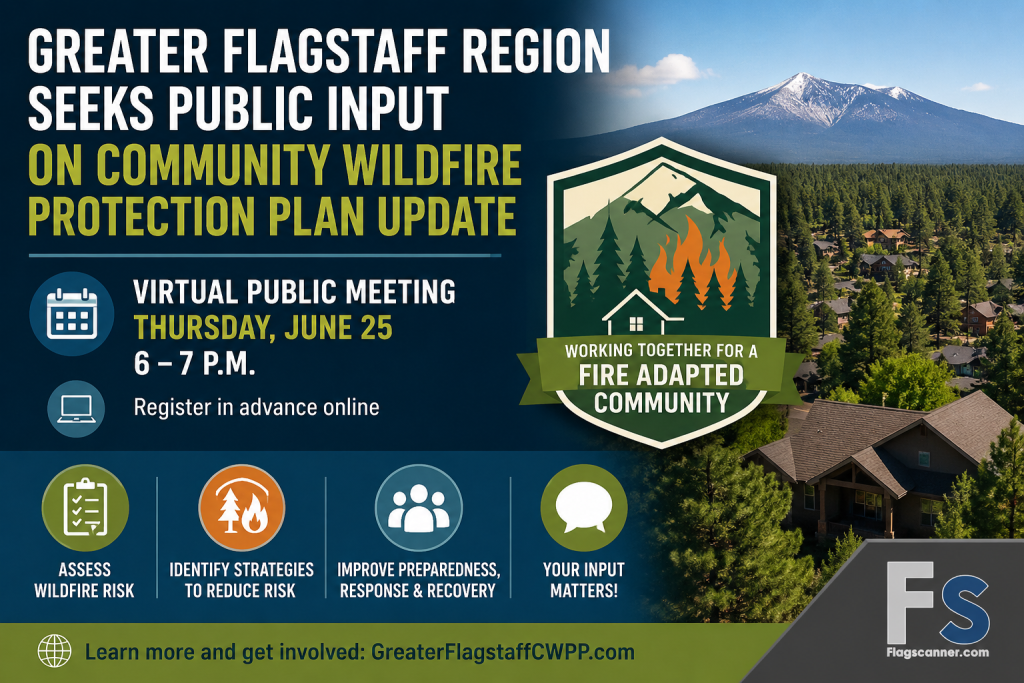 GREATER FLAGSTAFF REGION SEEKS PUBLIC INPUT ON COMMUNITY WILDFIRE PROTECTION PLAN UPDATE

VIRTUAL PUBLIC MEETING
THURSDAY, JUNE 25
6 – 7 P.M.

Register in advance online

WORKING TOGETHER FOR A
FIRE ADAPTED COMMUNITY

ASSESS WILDFIRE RISK

IDENTIFY STRATEGIES TO REDUCE RISK

IMPROVE PREPAREDNESS, RESPONSE & RECOVERY

YOUR INPUT MATTERS!

Learn more and get involved: GreaterFlagstaffCWPP.com

FS
Flagscanner.com